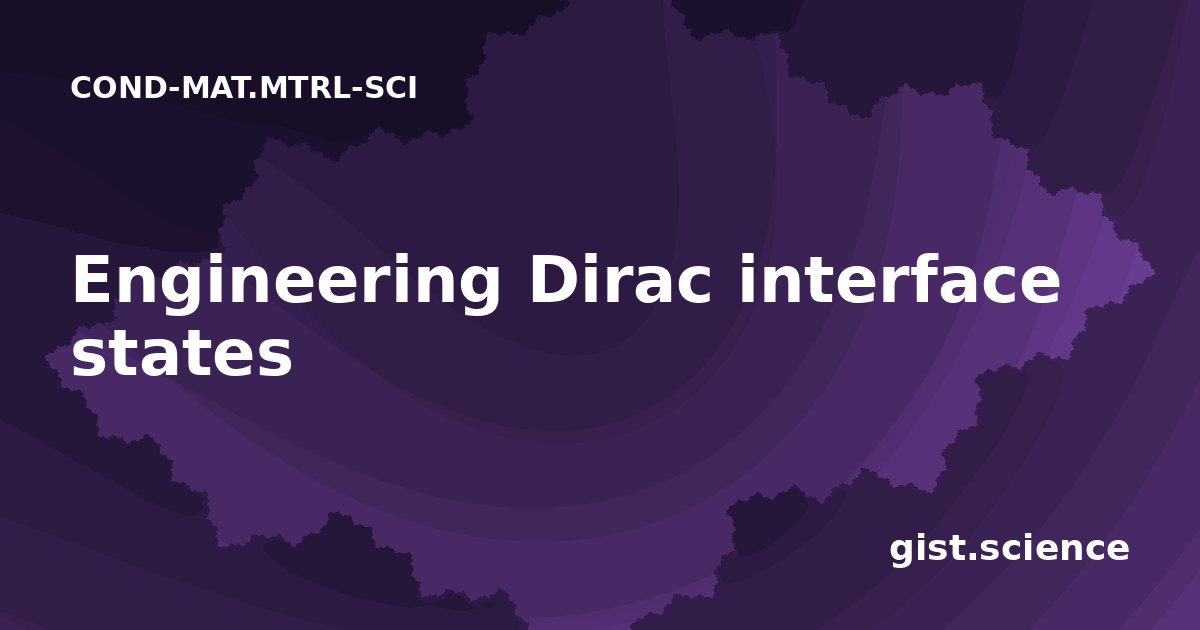 COND-MAT.MTRL-SCI

Engineering Dirac interface states

gist.science